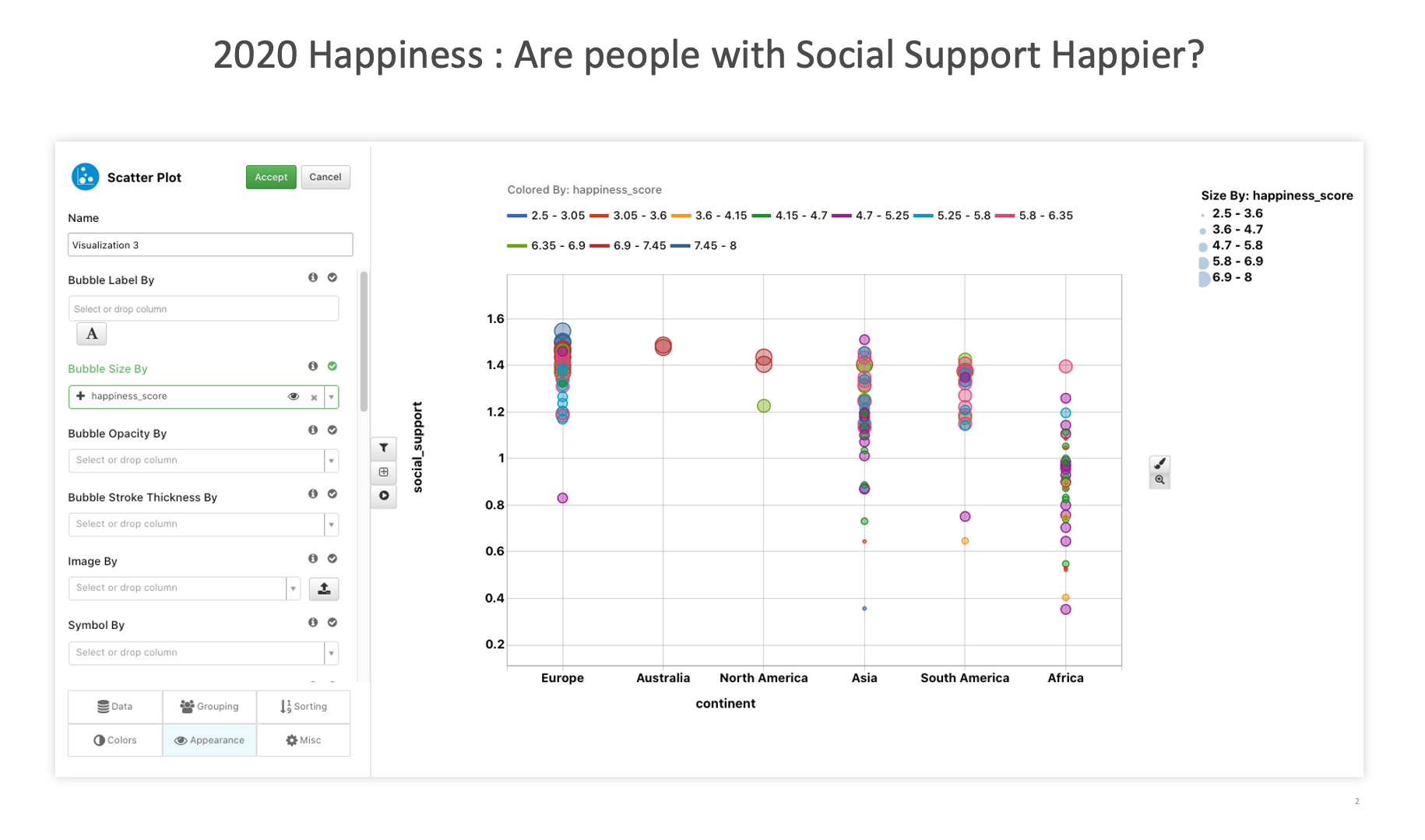 2020 Happiness : Are people with Social Support Happier?

Scatter Plot

Accept

Cancel

Name

Visualization 3

Bubble Label By

Select or drop column

A

Bubble Size By

happiness_score

Bubble Opacity By

Select or drop column

Bubble Stroke Thickness By

Select or drop column

Image By

Select or drop column

Symbol By

Select or drop column

Data

Grouping

Sorting

Colors

Appearance

Misc

Colored By: happiness_score

2.5 - 3.05   3.05 - 3.6   3.6 - 4.15   4.15 - 4.7   4.7 - 5.25   5.25 - 5.8   5.8 - 6.35   6.35 - 6.9   6.9 - 7.45   7.45 - 8

Size By: happiness_score

2.5 - 3.6
3.6 - 4.7
4.7 - 5.8
5.8 - 6.9
6.9 - 8

social_support

1.6
1.4
1.2
1
0.8
0.6
0.4
0.2

Europe   Australia   North America   Asia   South America   Africa

continent

2